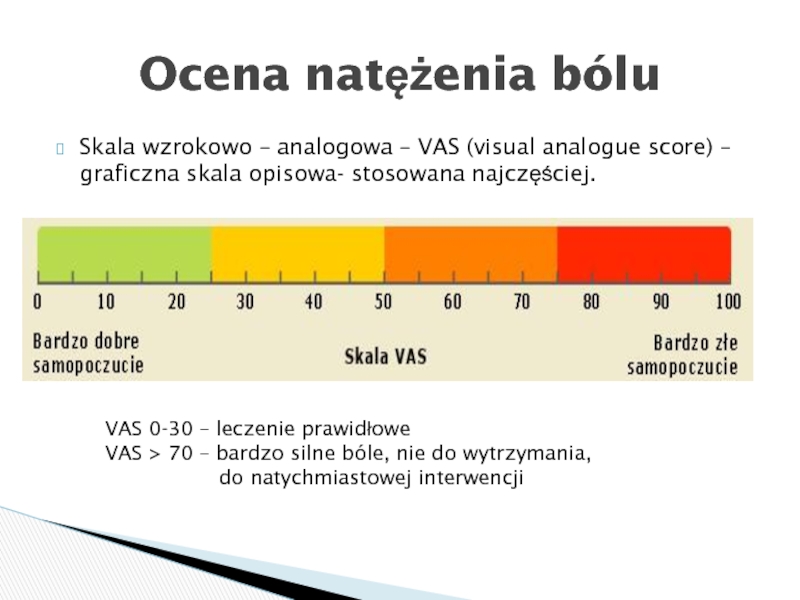 Ocena natężenia bólu

Skala wzrokowo – analogowa – VAS (visual analogue score) – graficzna skala opisowa- stosowana najczęściej.

0 10 20 30 40 50 60 70 80 90 100

Bardzo dobre samopoczucie

Skala VAS

Bardzo złe samopoczucie

VAS 0-30 – leczenie prawidłowe
VAS > 70 – bardzo silne bóle, nie do wytrzymania, do natychmiastowej interwencji